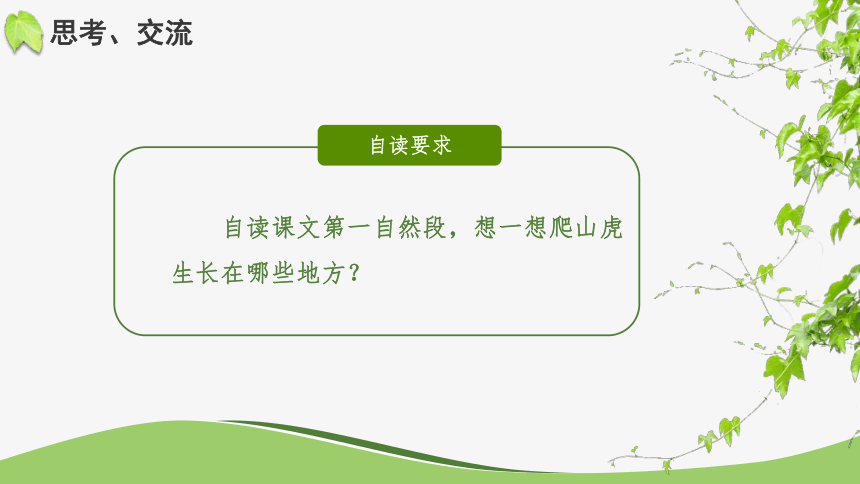 思考、交流

自读要求

自读课文第一自然段，想一想爬山虎生长在哪些地方？